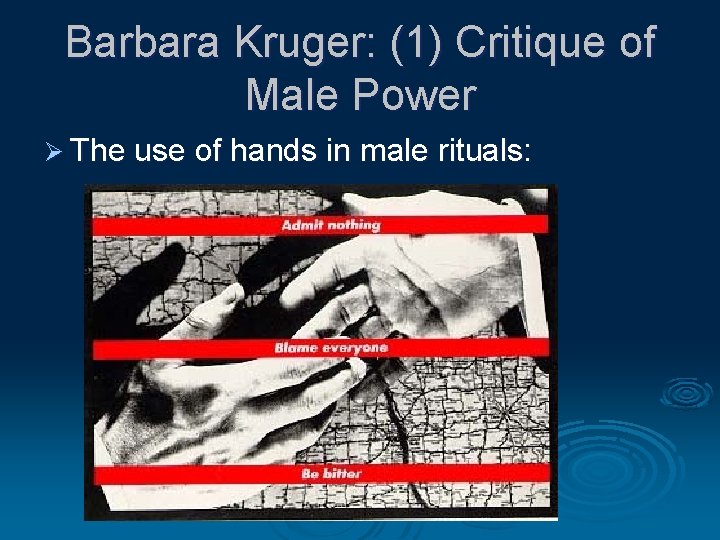 Barbara Kruger: (1) Critique of Male Power

➢ The use of hands in male rituals:

Admit nothing

Blame everyone

Be bitter